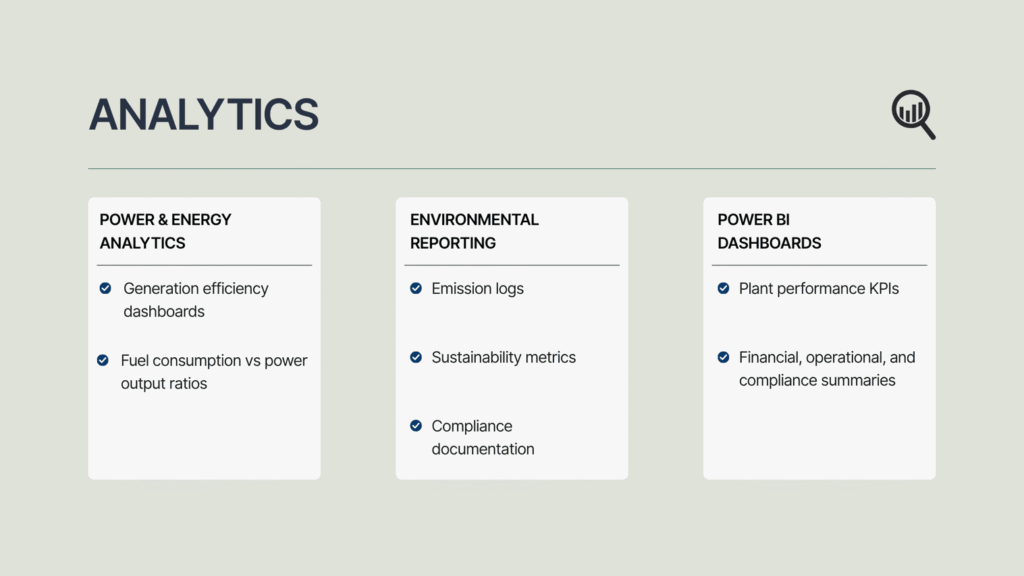 ANALYTICS

POWER & ENERGY ANALYTICS

Generation efficiency dashboards

Fuel consumption vs power output ratios

ENVIRONMENTAL REPORTING

Emission logs

Sustainability metrics

Compliance documentation

POWER BI DASHBOARDS

Plant performance KPIs

Financial, operational, and compliance summaries